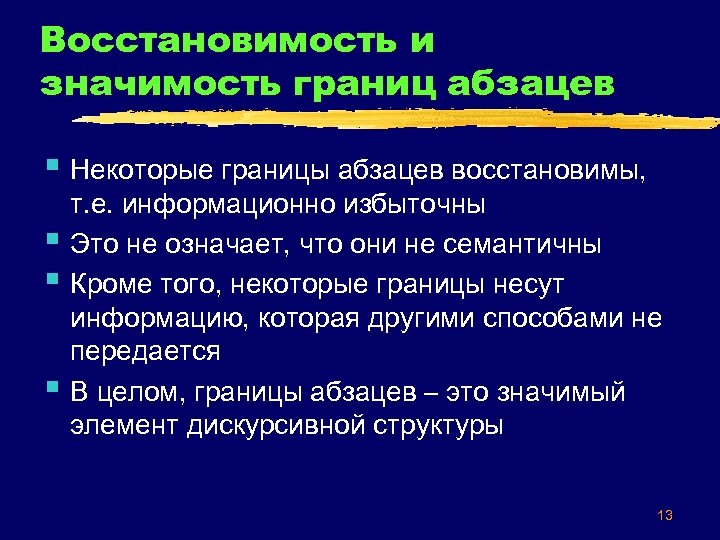 Восстановимость и значимость границ абзацев

Некоторые границы абзацев восстановимы, т.е. информационно избыточны

Это не означает, что они не семантичны

Кроме того, некоторые границы несут информацию, которая другими способами не передается

В целом, границы абзацев – это значимый элемент дискурсивной структуры

13